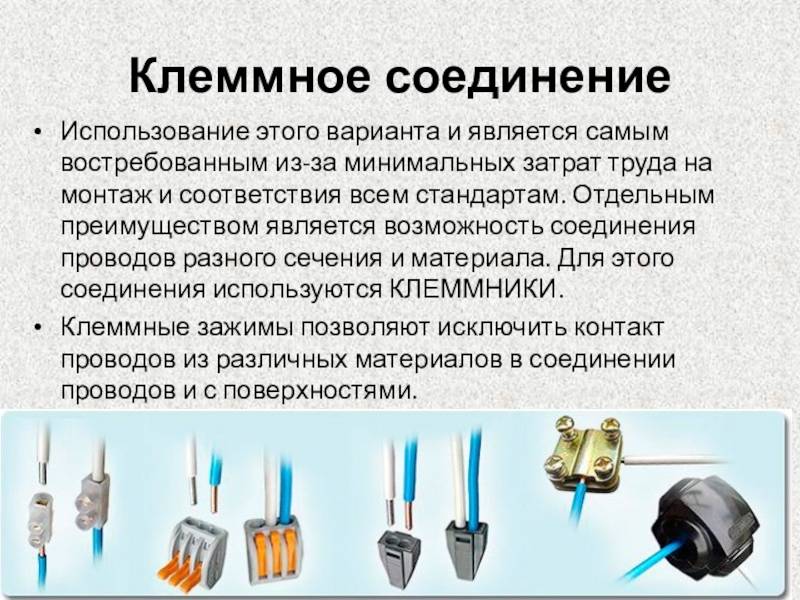 Клеммное соединение

• Использование этого варианта и является самым востребованным из-за минимальных затрат труда на монтаж и соответствия всем стандартам. Отдельным преимуществом является возможность соединения проводов разного сечения и материала. Для этого соединения используются КЛЕММНИКИ.

• Клеммные зажимы позволяют исключить контакт проводов из различных материалов в соединении проводов и с поверхностями.